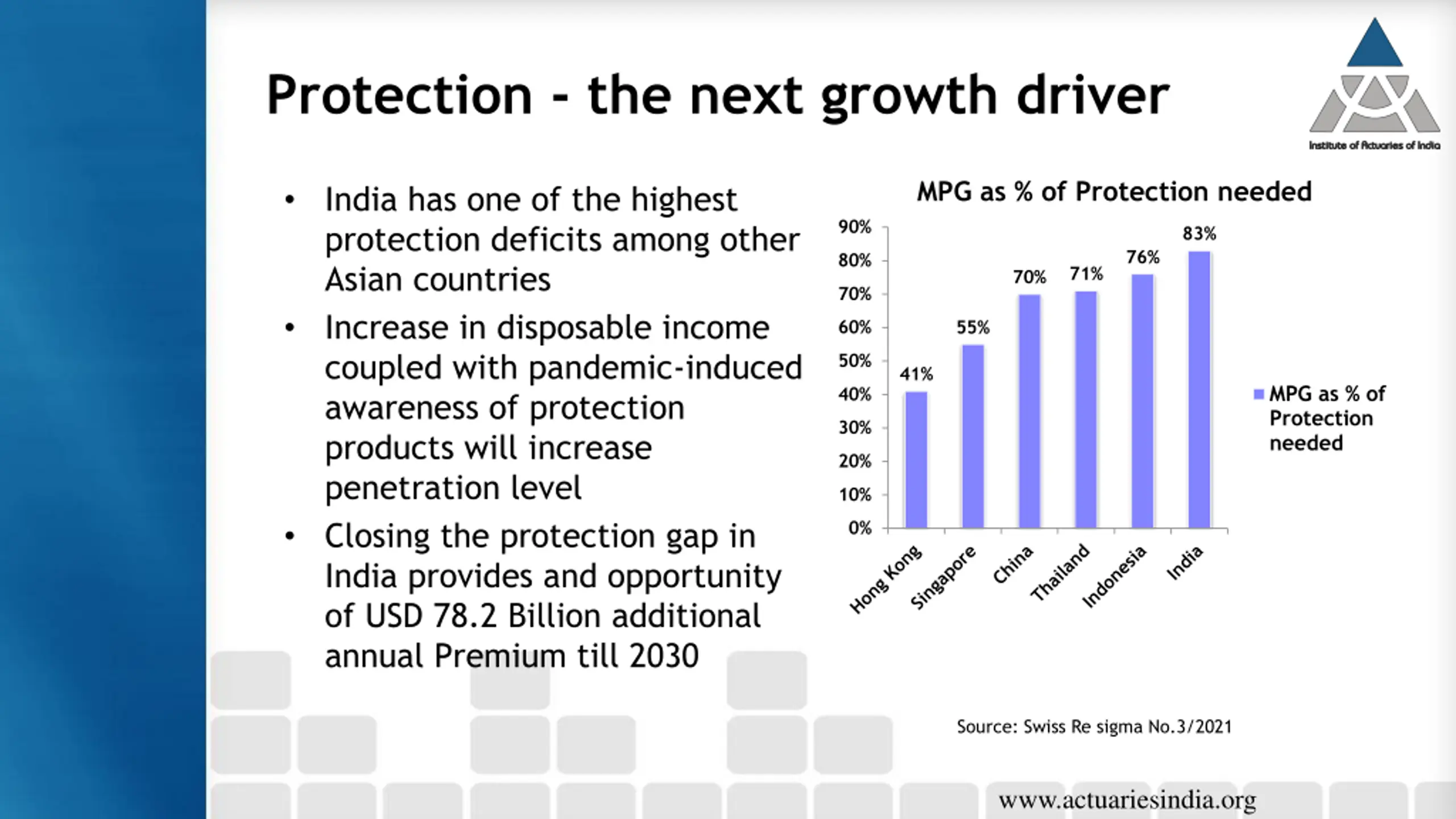 Protection - the next growth driver

Institute of Actuaries of India

• India has one of the highest protection deficits among other Asian countries

• Increase in disposable income coupled with pandemic-induced awareness of protection products will increase penetration level

• Closing the protection gap in India provides and opportunity of USD 78.2 Billion additional annual Premium till 2030

MPG as % of Protection needed

90%
80%
70%
60%
50%
40%
30%
20%
10%
0%

41%
55%
70%
71%
76%
83%

Hong Kong
Singapore
China
Thailand
Indonesia
India

MPG as % of Protection needed

Source: Swiss Re sigma No.3/2021

www.actuariesindia.org